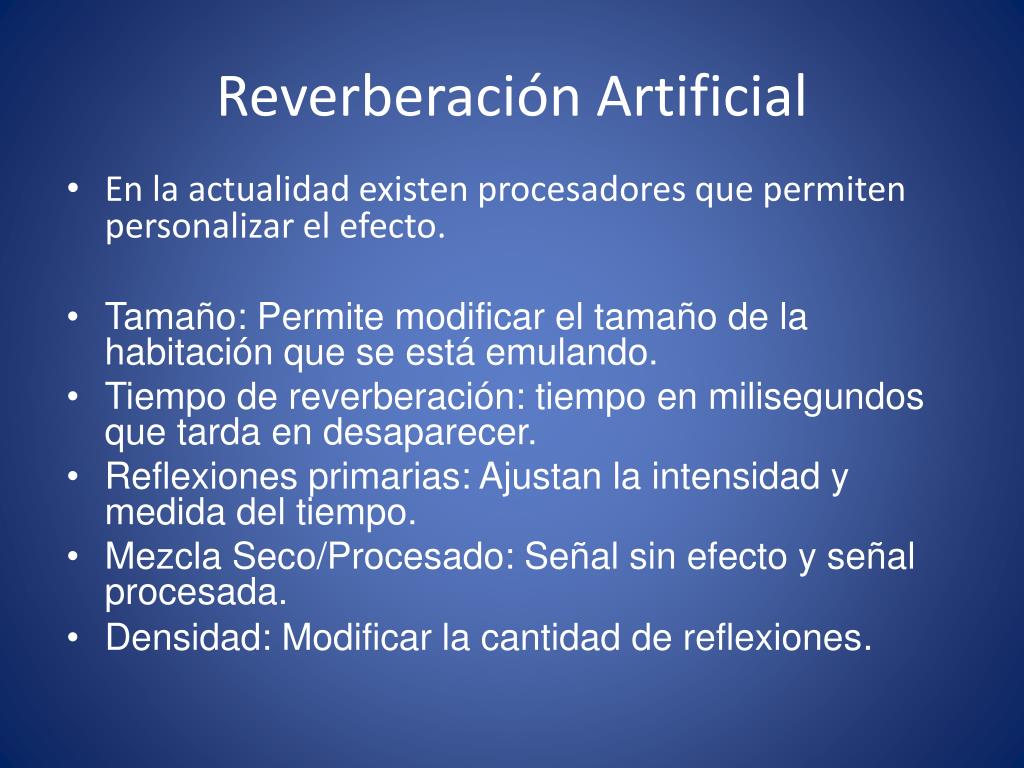 Reverberación Artificial

• En la actualidad existen procesadores que permiten personalizar el efecto.

• Tamaño: Permite modificar el tamaño de la habitación que se está emulando.
• Tiempo de reverberación: tiempo en milisegundos que tarda en desaparecer.
• Reflexiones primarias: Ajustan la intensidad y medida del tiempo.
• Mezcla Seco/Procesado: Señal sin efecto y señal procesada.
• Densidad: Modificar la cantidad de reflexiones.